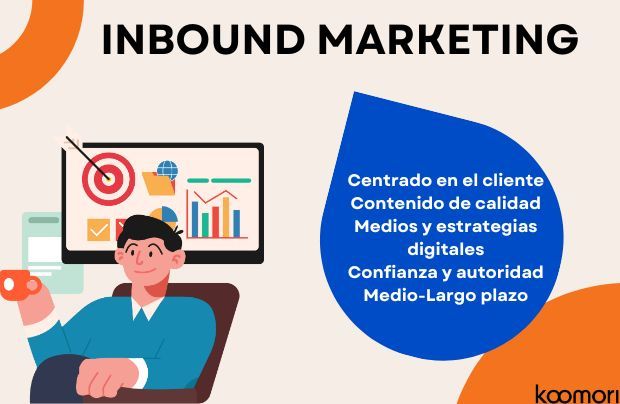 INBOUND MARKETING

Centrado en el cliente
Contenido de calidad
Medios y estrategias digitales
Confianza y autoridad
Medio-Largo plazo

koomori